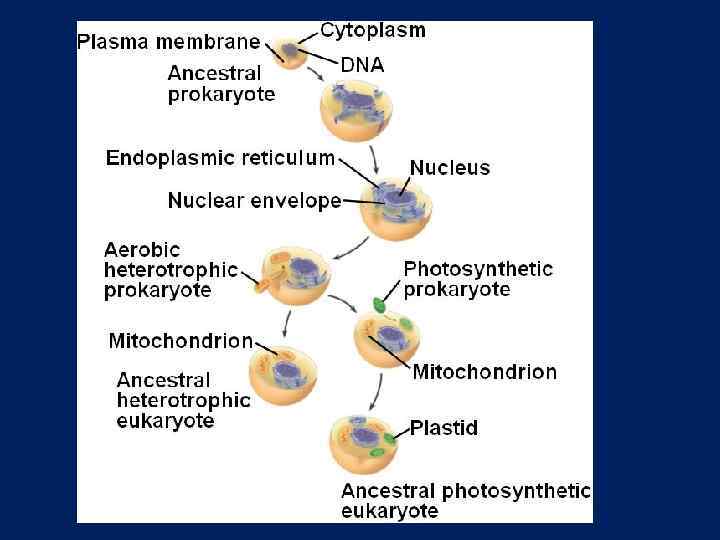 Plasma membrane
Cytoplasm
DNA
Ancestral prokaryote
Endoplasmic reticulum
Nucleus
Nuclear envelope
Aerobic heterotrophic prokaryote
Photosynthetic prokaryote
Mitochondrion
Mitochondrion
Ancestral heterotrophic eukaryote
Plastid
Ancestral photosynthetic eukaryote